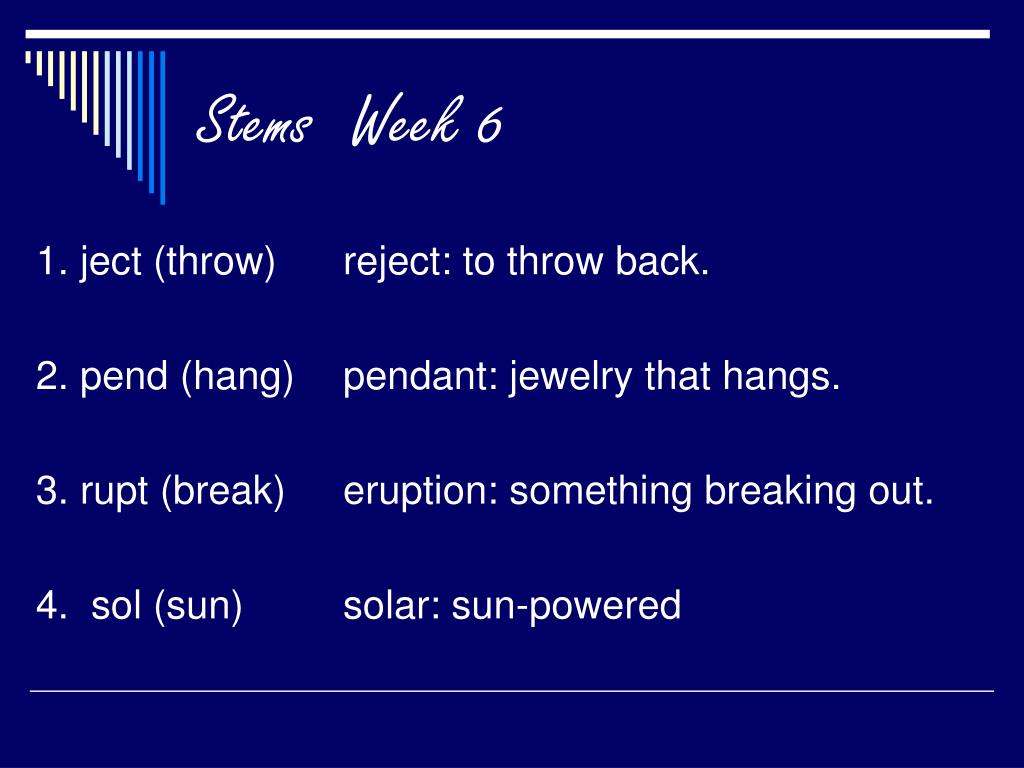 Stems Week 6

1. ject (throw) reject: to throw back.

2. pend (hang) pendant: jewelry that hangs.

3. rupt (break) eruption: something breaking out.

4. sol (sun) solar: sun-powered